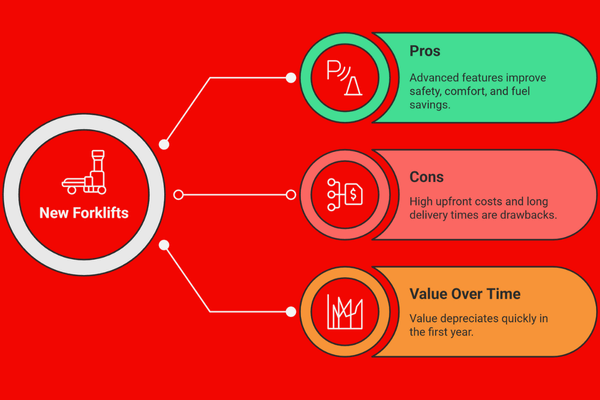 New Forklifts

Pros

Advanced features improve safety, comfort, and fuel savings.

Cons

High upfront costs and long delivery times are drawbacks.

Value Over Time

Value depreciates quickly in the first year.